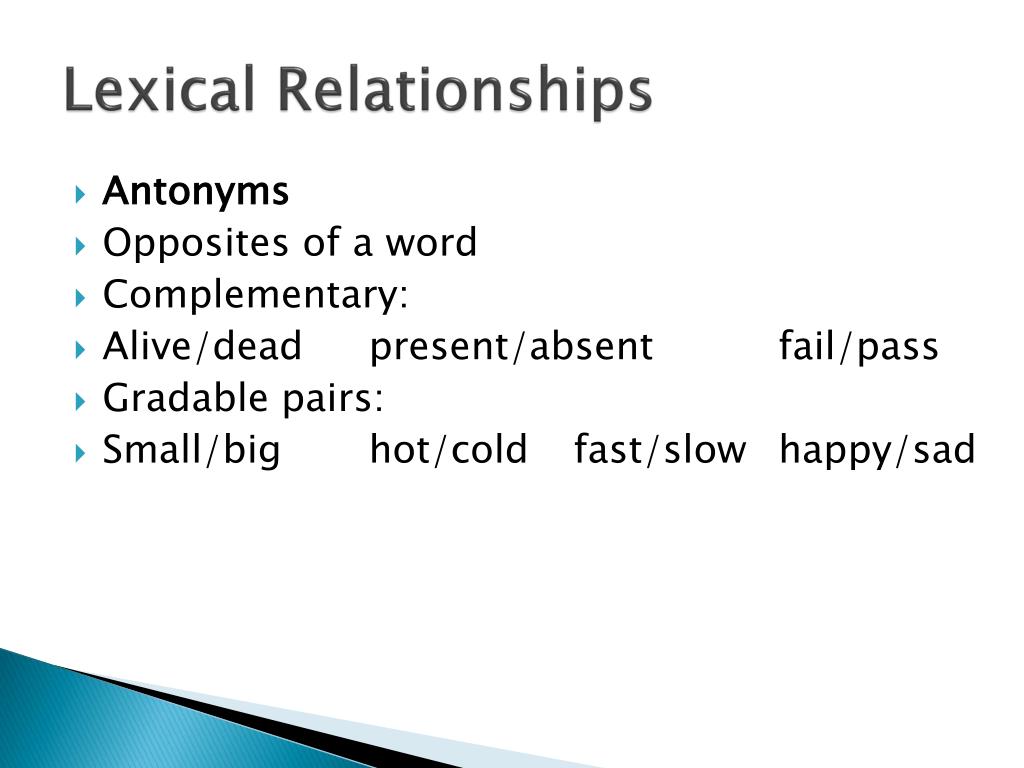 Lexical Relationships

Antonyms
Opposites of a word
Complementary:
Alive/dead present/absent fail/pass
Gradable pairs:
Small/big hot/cold fast/slow happy/sad